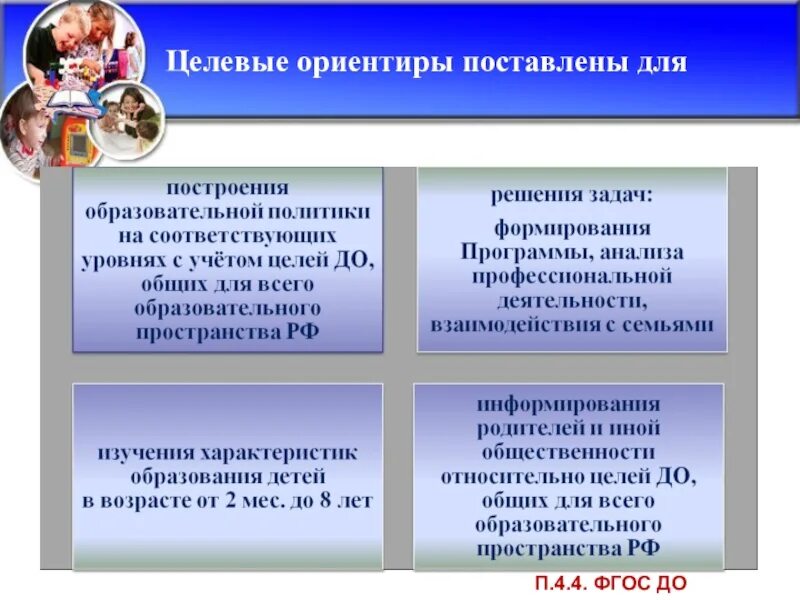 Целевые ориентиры поставлены для

построения образовательной политики на соответствующих уровнях с учётом целей ДО, общих для всего образовательного пространства РФ

решения задач:

формирования Программы, анализа профессиональной деятельности, взаимодействия с семьями

изучения характеристик образования детей в возрасте от 2 мес. до 8 лет

информирования родителей и иной общественности относительно целей ДО, общих для всего образовательного пространства РФ

П.4.4. ФГОС ДО